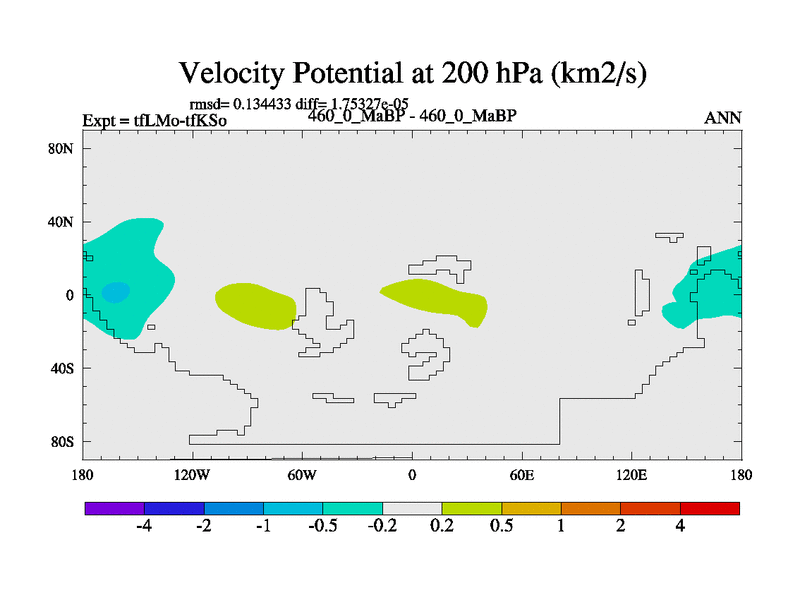 Velocity Potential at 200 hPa (km2/s)

rmsd= 0.134433 diff= 1.75327e-05

Expt = tfLMo-tfKSo

460_0_MaBP - 460_0_MaBP

ANN

80N

40N

0

40S

80S

180

120W

60W

0

60E

120E

180

-4

-2

-1

-0.5

-0.2

0.2

0.5

1

2

4